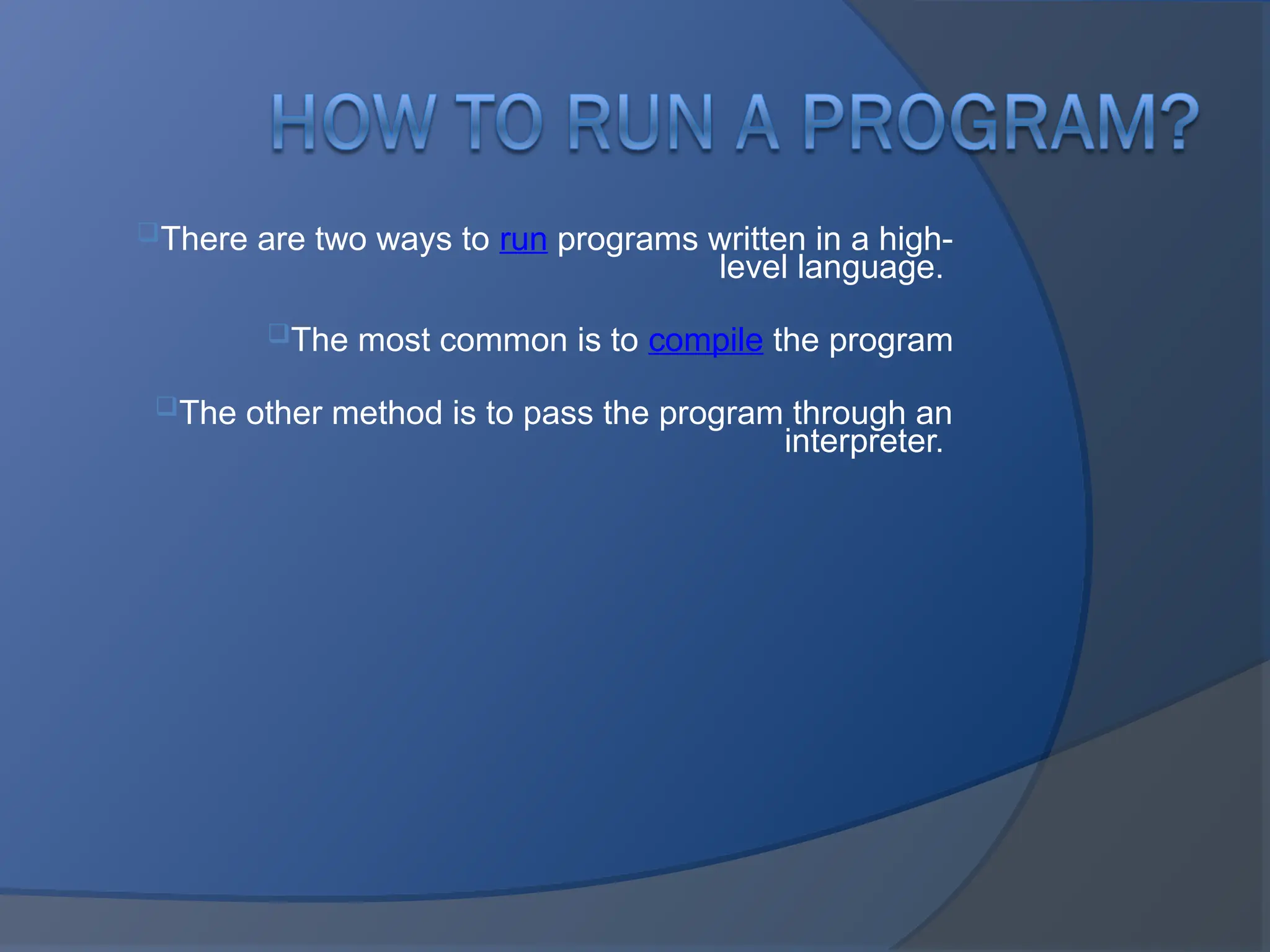 HOW TO RUN A PROGRAM?

There are two ways to run programs written in a high-level language.

The most common is to compile the program

The other method is to pass the program through an interpreter.